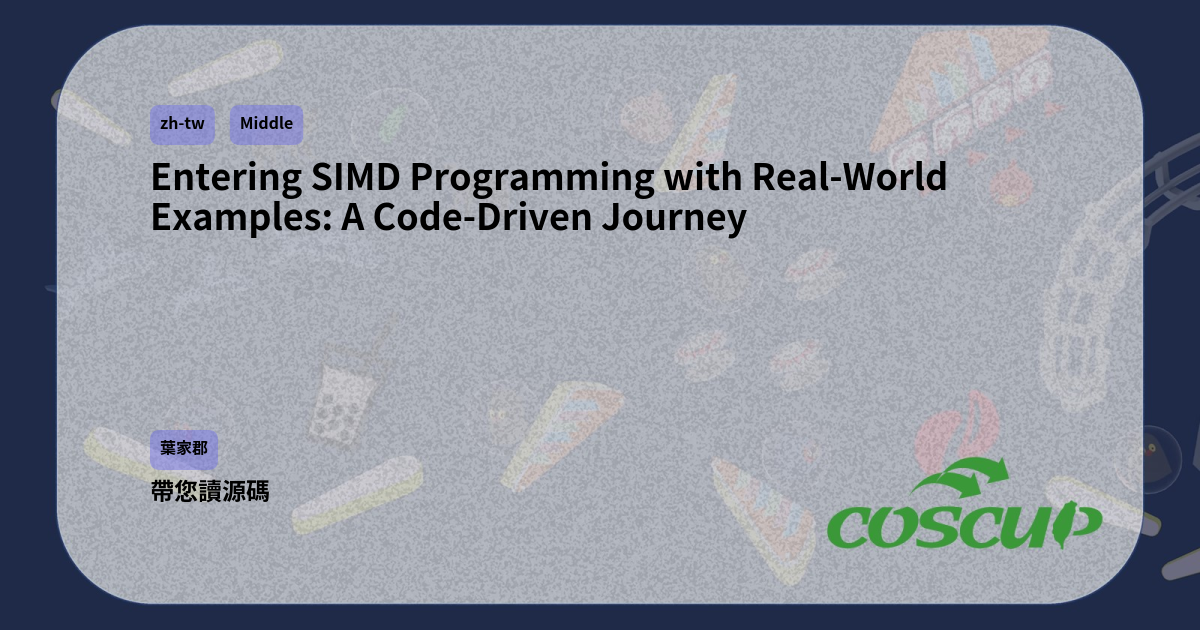 zh-tw

Middle

Entering SIMD Programming with Real-World Examples: A Code-Driven Journey

葉家郡

帶您讀源碼

COSCUP